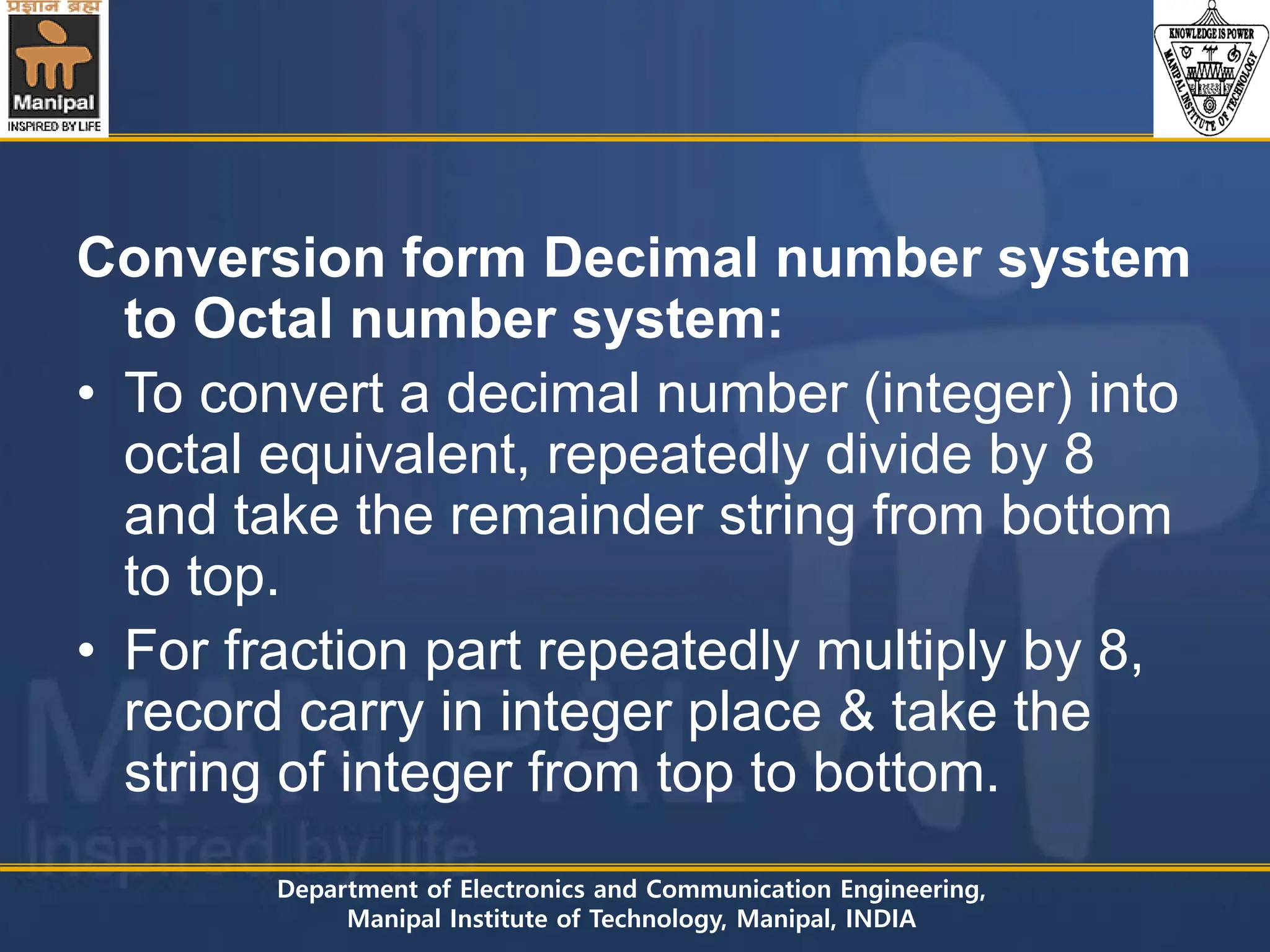 प्रज्ञानं ब्रह्म
Manipal
INSPIRED BY LIFE

KNOWLEDGE IS POWER
MANIPAL INSTITUTE OF TECHNOLOGY

Conversion form Decimal number system to Octal number system:

• To convert a decimal number (integer) into octal equivalent, repeatedly divide by 8 and take the remainder string from bottom to top.

• For fraction part repeatedly multiply by 8, record carry in integer place & take the string of integer from top to bottom.

MANIPAL
Inspired by life

Department of Electronics and Communication Engineering,
Manipal Institute of Technology, Manipal, INDIA